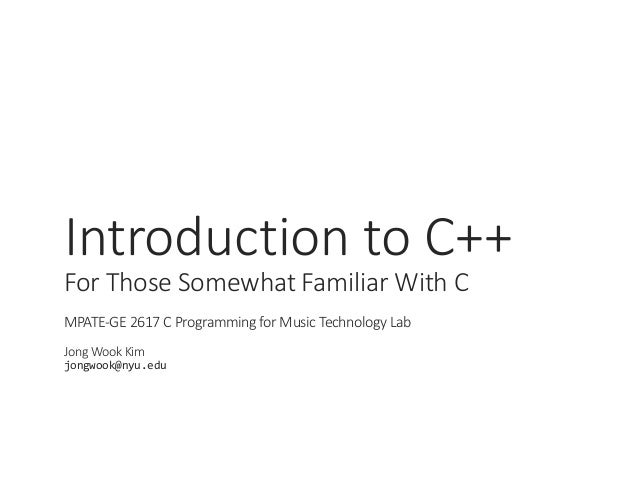 Introduction to C++
For Those Somewhat Familiar With C

MPATE-GE 2617 C Programming for Music Technology Lab

Jong Wook Kim
jongwook@nyu.edu